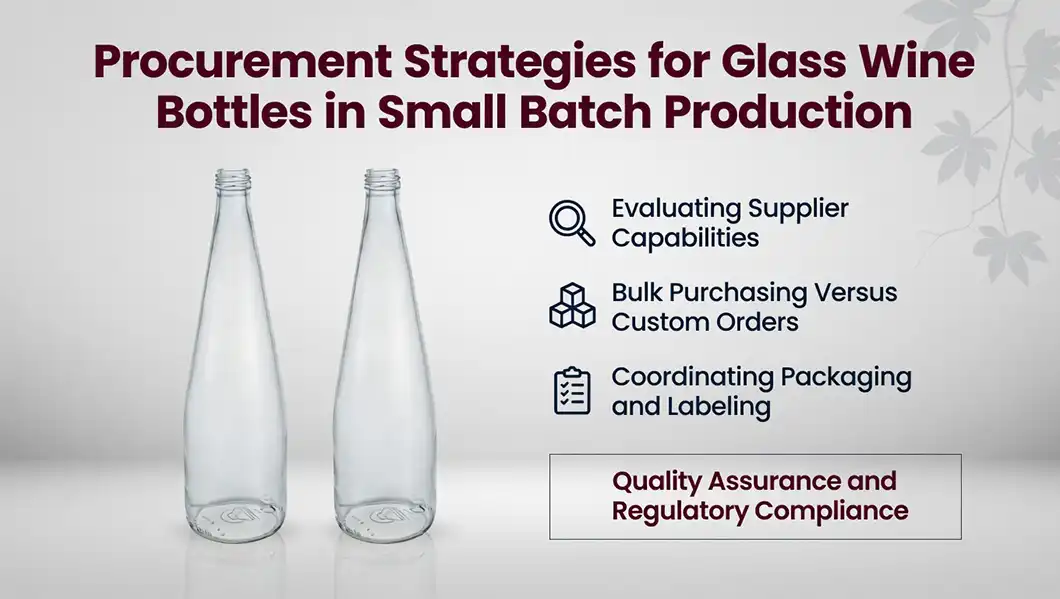 Procurement Strategies for Glass Wine Bottles in Small Batch Production

Evaluating Supplier Capabilities

Bulk Purchasing Versus Custom Orders

Coordinating Packaging and Labeling

Quality Assurance and Regulatory Compliance